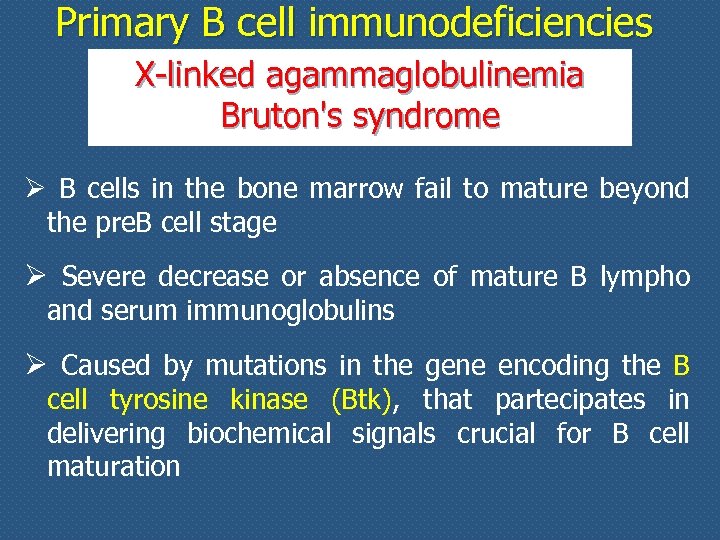 Primary B cell immunodeficiencies

X-linked agammaglobulinemia
Bruton's syndrome

➢ B cells in the bone marrow fail to mature beyond the preB cell stage

➢ Severe decrease or absence of mature B lympho and serum immunoglobulins

➢ Caused by mutations in the gene encoding the B cell tyrosine kinase (Btk), that partecipates in delivering biochemical signals crucial for B cell maturation